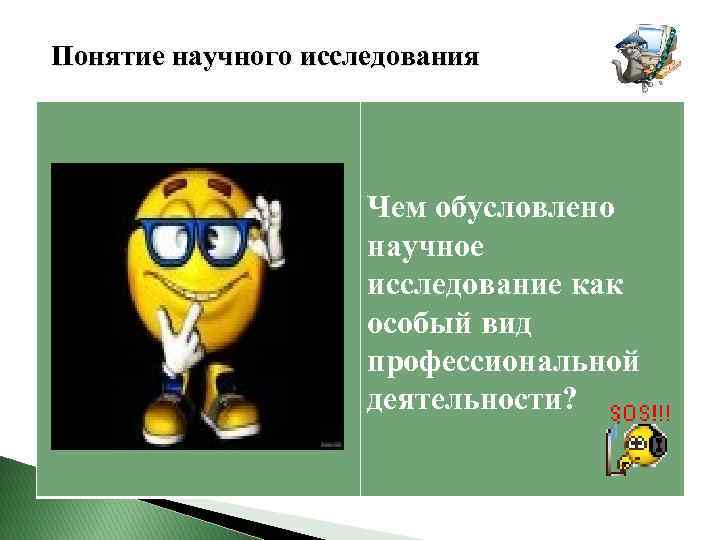 Понятие научного исследования

Чем обусловлено научное исследование как особый вид профессиональной деятельности?

SOS!!!